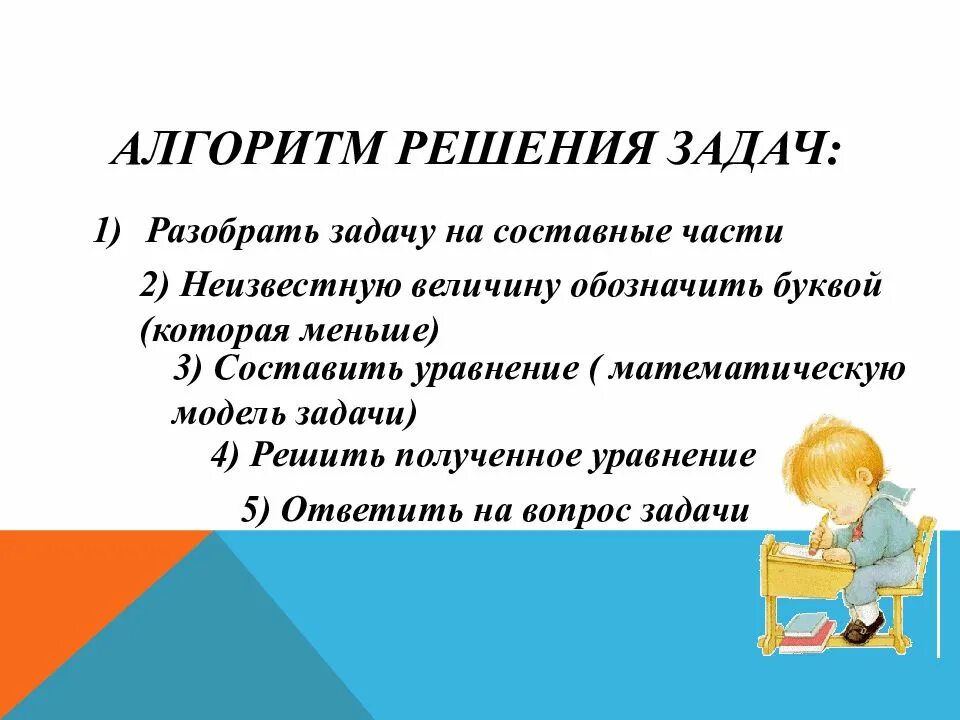 АЛГОРИТМ РЕШЕНИЯ ЗАДАЧ:

1) Разобрать задачу на составные части

2) Неизвестную величину обозначить буквой (которая меньше)

3) Составить уравнение ( математическую модель задачи)

4) Решить полученное уравнение

5) Ответить на вопрос задачи